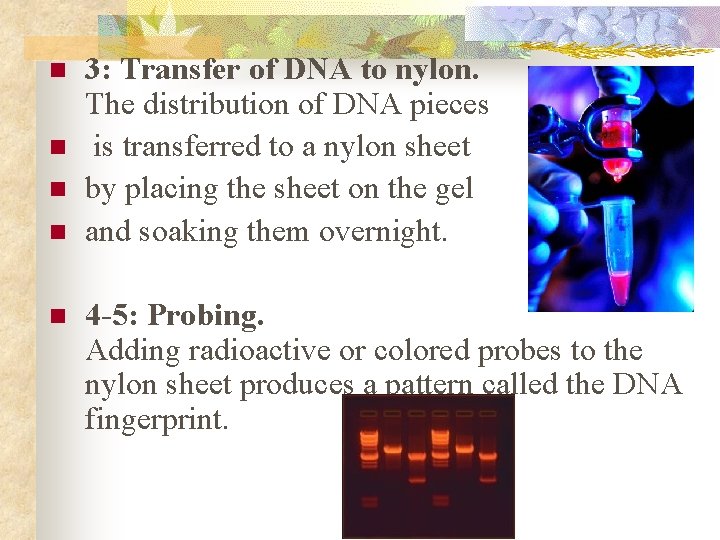 3: Transfer of DNA to nylon.
The distribution of DNA pieces

is transferred to a nylon sheet

by placing the sheet on the gel

and soaking them overnight.

4-5: Probing.
Adding radioactive or colored probes to the nylon sheet produces a pattern called the DNA fingerprint.